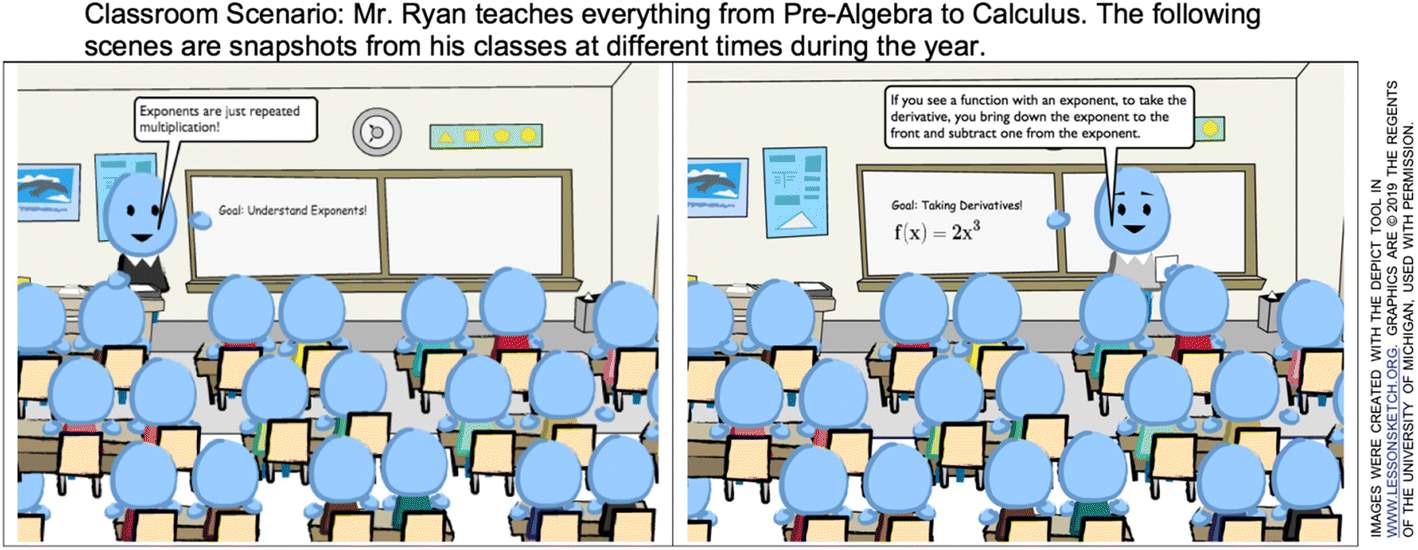 Classroom Scenario: Mr. Ryan teaches everything from Pre-Algebra to Calculus. The following scenes are snapshots from his classes at different times during the year.

Exponents are just repeated multiplication!

Goal: Understand Exponents!

If you see a function with an exponent, to take the derivative, you bring down the exponent to the front and subtract one from the exponent.

Goal: Taking Derivatives!

$f(x) = 2x^3$

IMAGES WERE CREATED WITH THE DEPICT TOOL IN WWW.LESSONSKETCH.ORG. GRAPHICS ARE © 2019 THE REGENTS OF THE UNIVERSITY OF MICHIGAN, USED WITH PERMISSION.